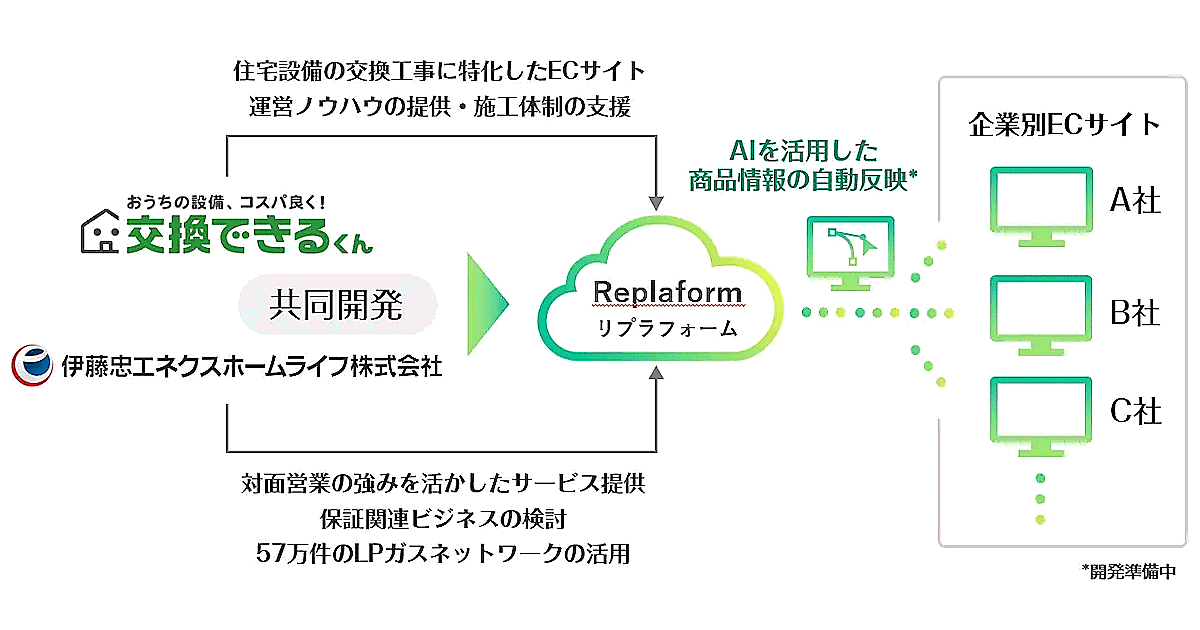 住宅設備の交換工事に特化したECサイト
運営ノウハウの提供・施工体制の支援

おうちの設備、コスパ良く!
交換できるくん

共同開発

伊藤忠エネクスホームライフ株式会社

対面営業の強みを活かしたサービス提供
保証関連ビジネスの検討
57万件のLPガスネットワークの活用

Replaform
リプラフォーム

AIを活用した
商品情報の自動反映*

企業別ECサイト
A社
B社
C社

*開発準備中